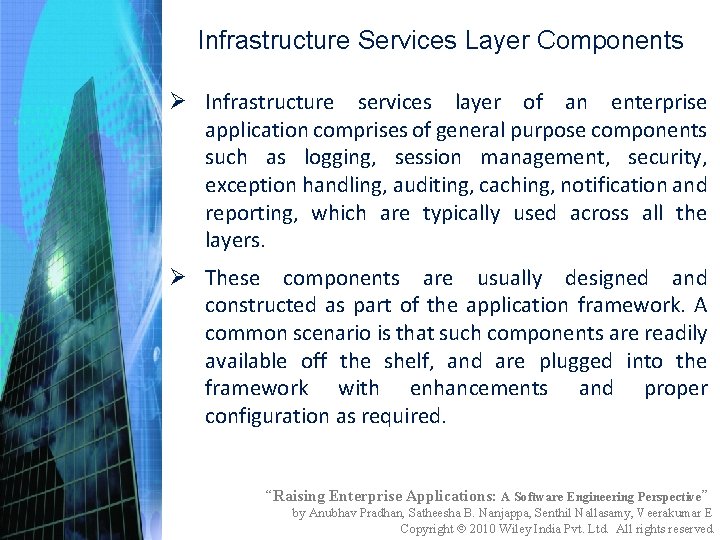 Infrastructure Services Layer Components

➢ Infrastructure services layer of an enterprise application comprises of general purpose components such as logging, session management, security, exception handling, auditing, caching, notification and reporting, which are typically used across all the layers.

➢ These components are usually designed and constructed as part of the application framework. A common scenario is that such components are readily available off the shelf, and are plugged into the framework with enhancements and proper configuration as required.

"Raising Enterprise Applications: A Software Engineering Perspective"
by Anubhav Pradhan, Satheesha B. Nanjappa, Senthil Nallasamy, Veerakumar E
Copyright © 2010 Wiley India Pvt. Ltd. All rights reserved.